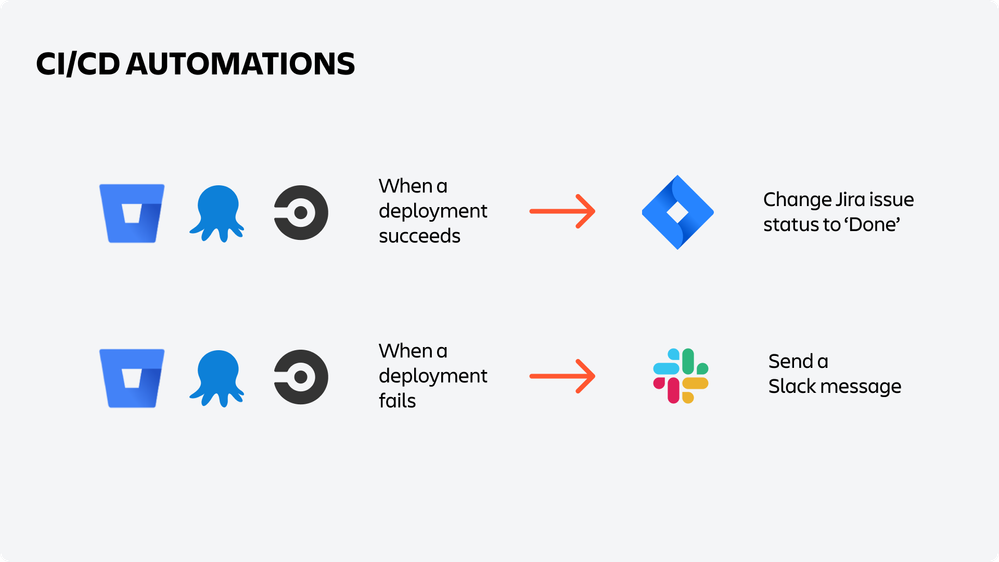 CI/CD AUTOMATIONS

When a deployment succeeds

Change Jira issue status to ‘Done’

When a deployment fails

Send a Slack message